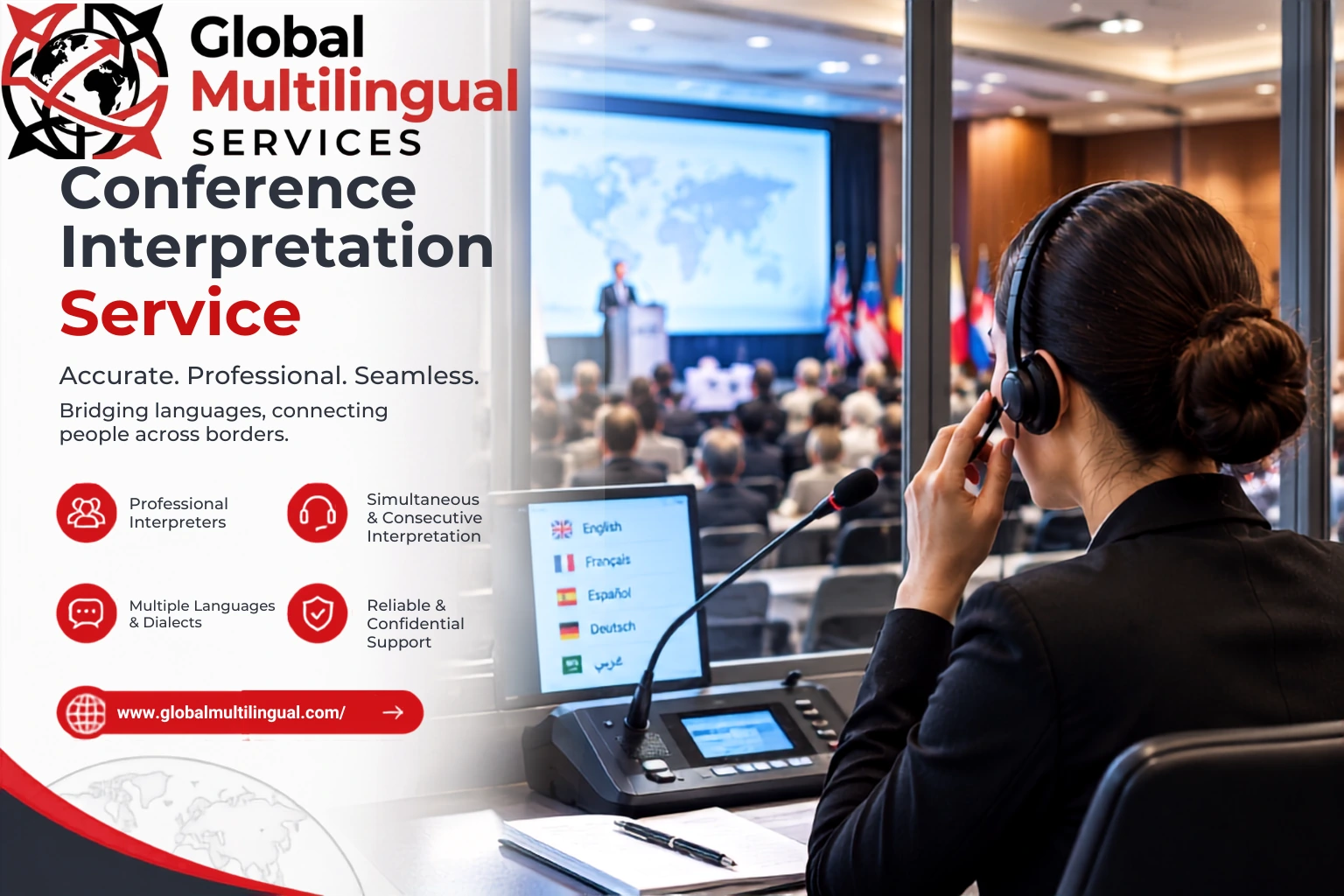 Global Multilingual SERVICES

Conference Interpretation Service

Accurate. Professional. Seamless.

Bridging languages, connecting people across borders.

Professional Interpreters

Simultaneous & Consecutive Interpretation

Multiple Languages & Dialects

Reliable & Confidential Support

www.globalmultilingual.com/

English
Français
Español
Deutsch
عربي